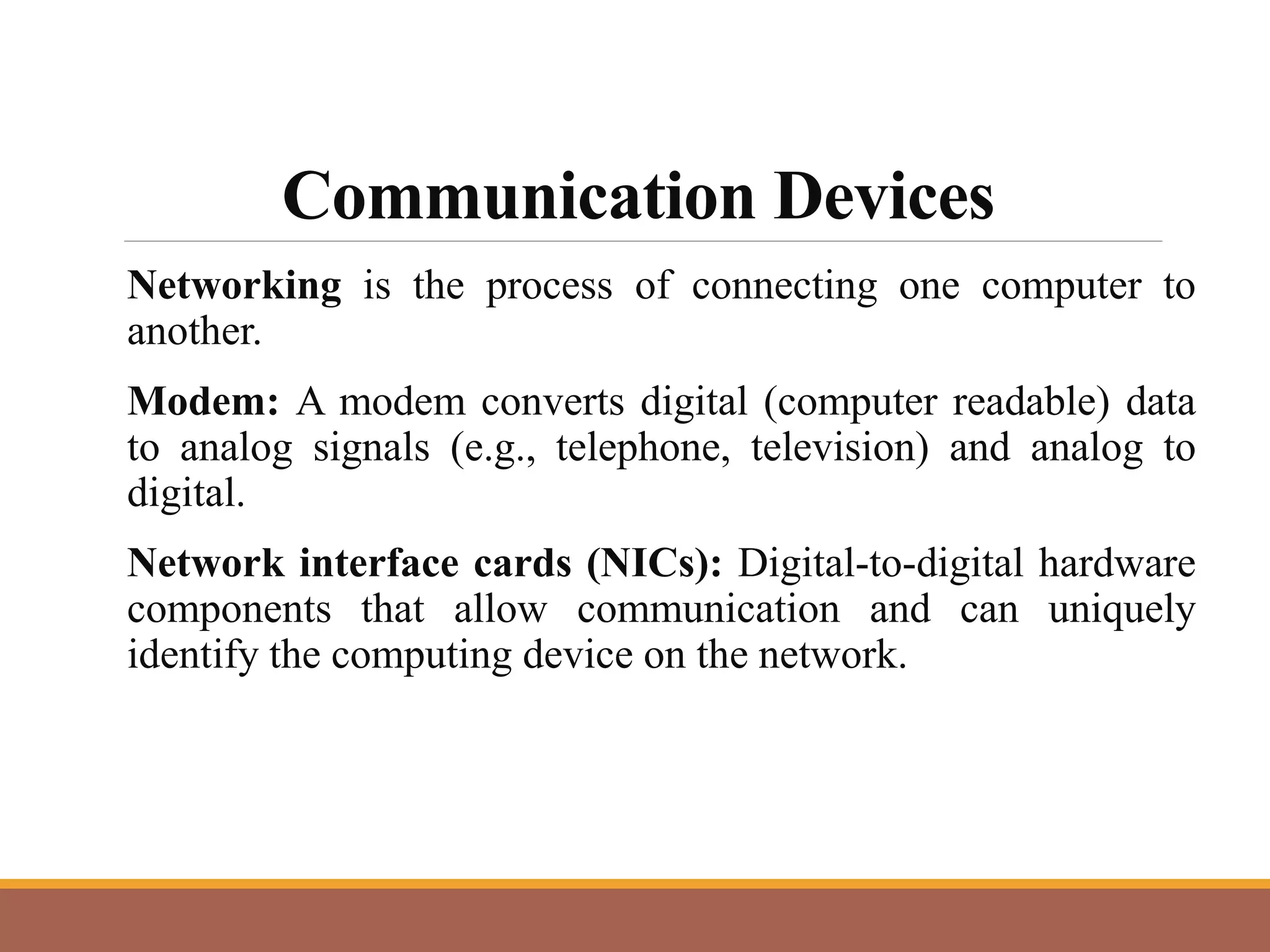 Communication Devices

Networking is the process of connecting one computer to another.

Modem: A modem converts digital (computer readable) data to analog signals (e.g., telephone, television) and analog to digital.

Network interface cards (NICs): Digital-to-digital hardware components that allow communication and can uniquely identify the computing device on the network.